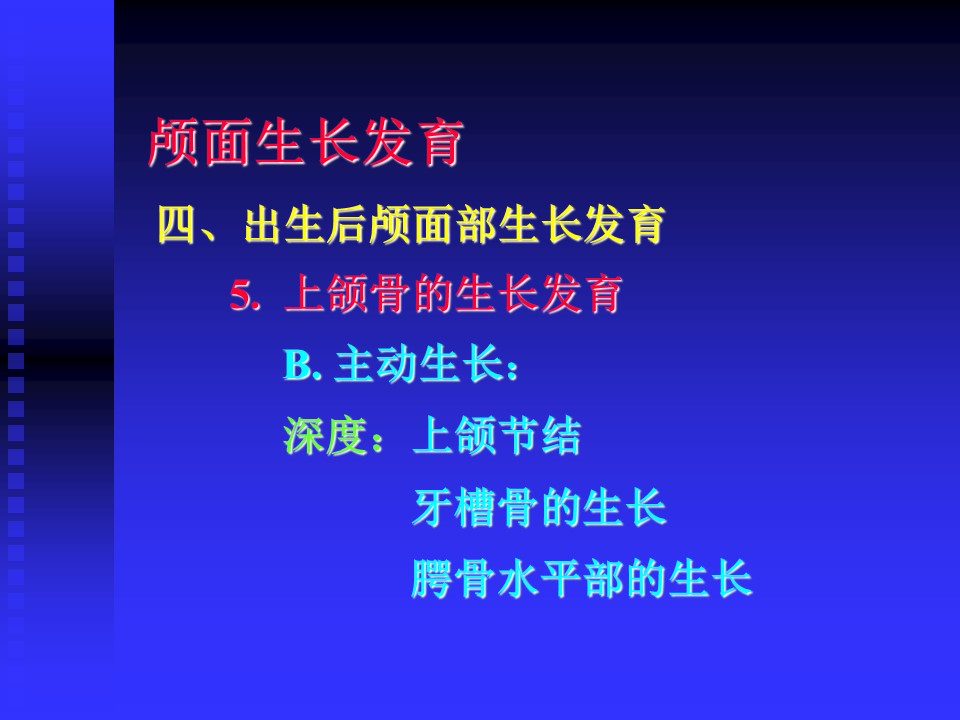 颅面生长发育

四、出生后颅面部生长发育

5. 上颌骨的生长发育

B. 主动生长：

深度：上颌节结

牙槽骨的生长

腭骨水平部的生长